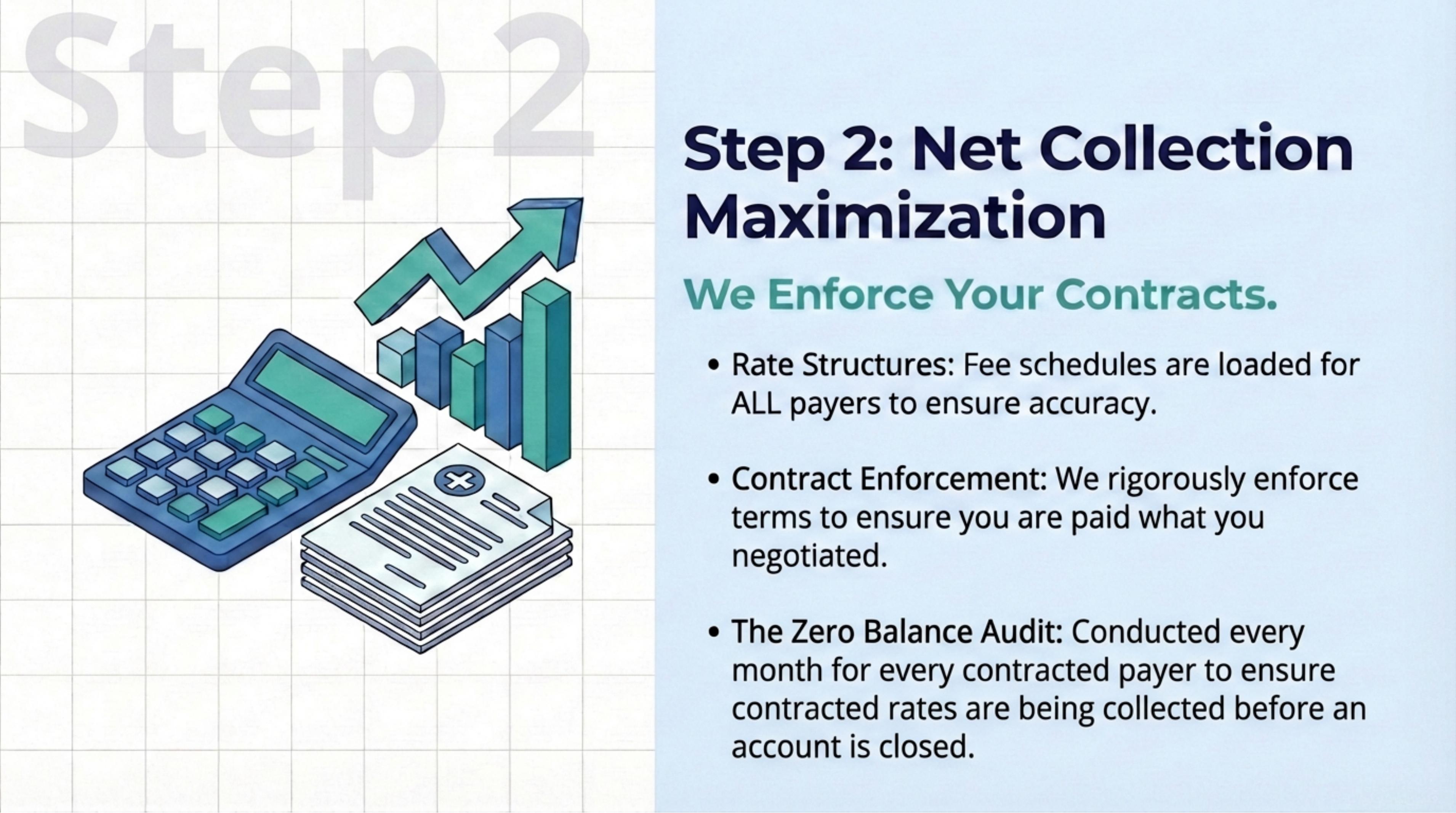 Step 2

Step 2: Net Collection Maximization

We Enforce Your Contracts.

• Rate Structures: Fee schedules are loaded for ALL payers to ensure accuracy.

• Contract Enforcement: We rigorously enforce terms to ensure you are paid what you negotiated.

• The Zero Balance Audit: Conducted every month for every contracted payer to ensure contracted rates are being collected before an account is closed.